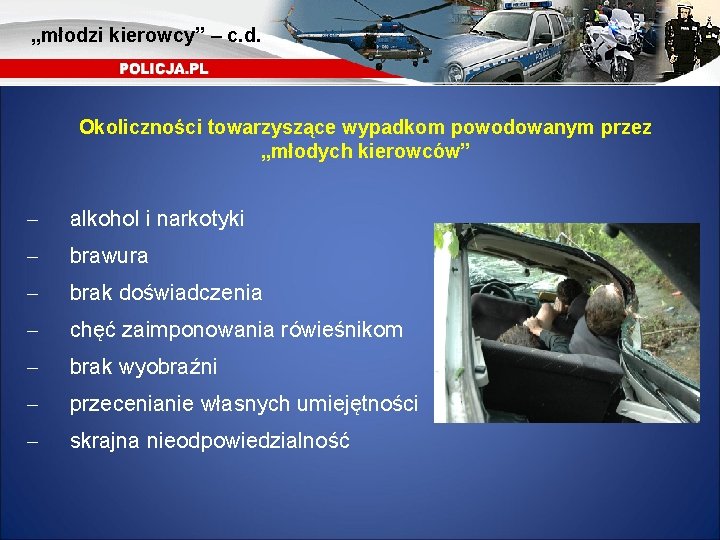 „młodzi kierowcy” – c.d.

POLICJA.PL

Okoliczności towarzyszące wypadkom powodowanym przez „młodych kierowców”

– alkohol i narkotyki
– brawura
– brak doświadczenia
– chęć zaimponowania rówieśnikom
– brak wyobraźni
– przecenianie własnych umiejętności
– skrajna nieodpowiedzialność